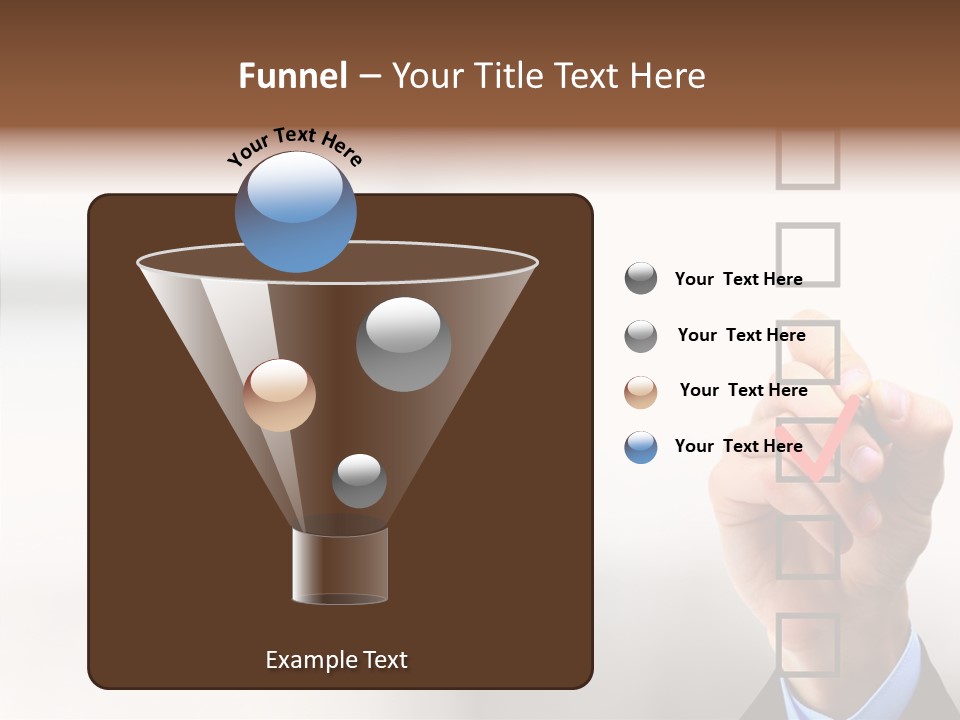 Funnel – Your Title Text Here

Your Text Here

Your Text Here

Your Text Here

Your Text Here

Your Text Here

Example Text